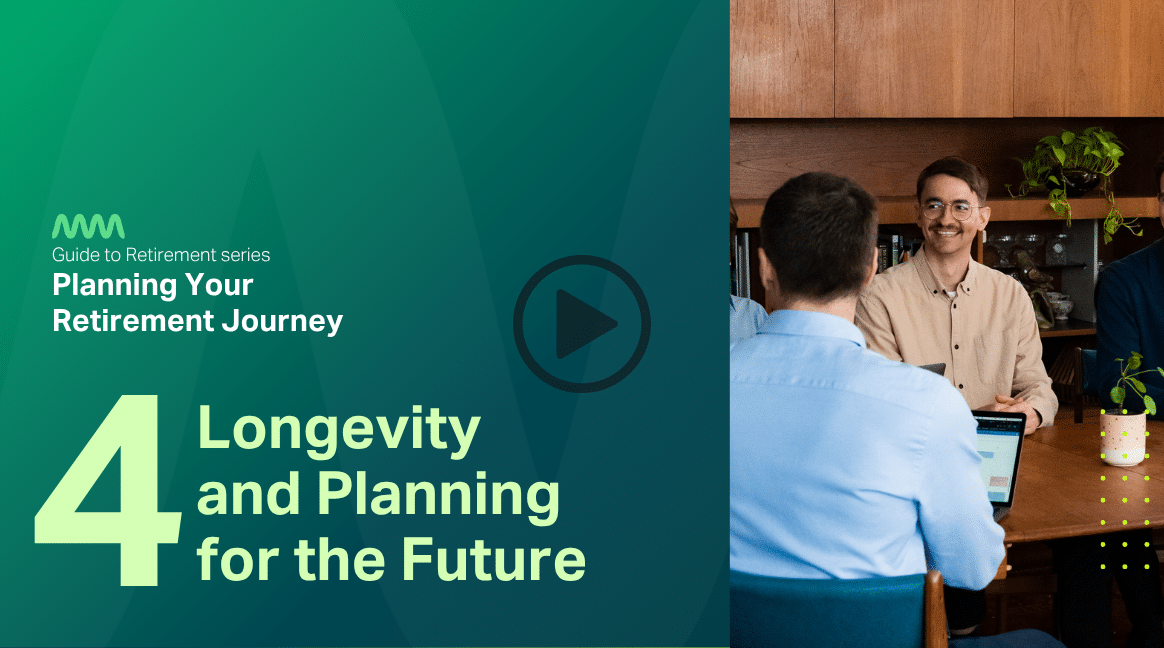 Guide to Retirement series
Planning Your Retirement Journey

4 Longevity and Planning for the Future